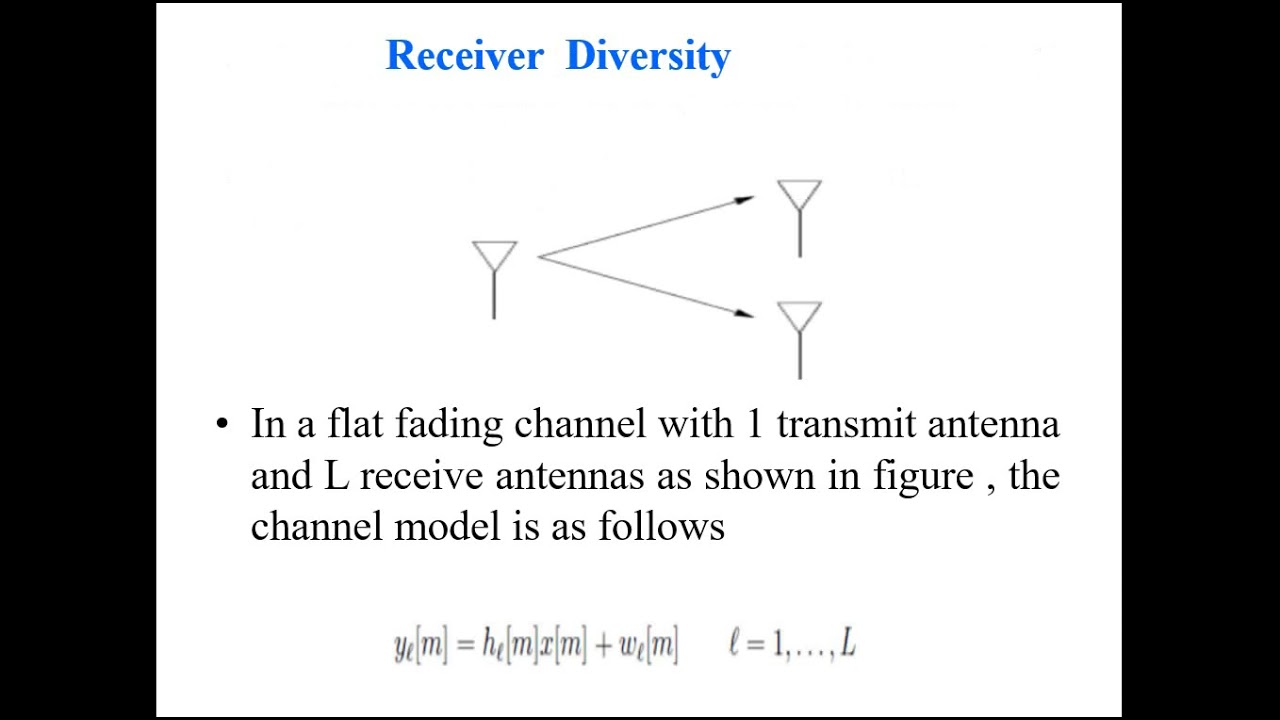 Receiver Diversity

• In a flat fading channel with 1 transmit antenna and L receive antennas as shown in figure , the channel model is as follows

$y_\ell[m] = h_\ell[m]x[m] + w_\ell[m] \qquad \ell = 1, \ldots, L$